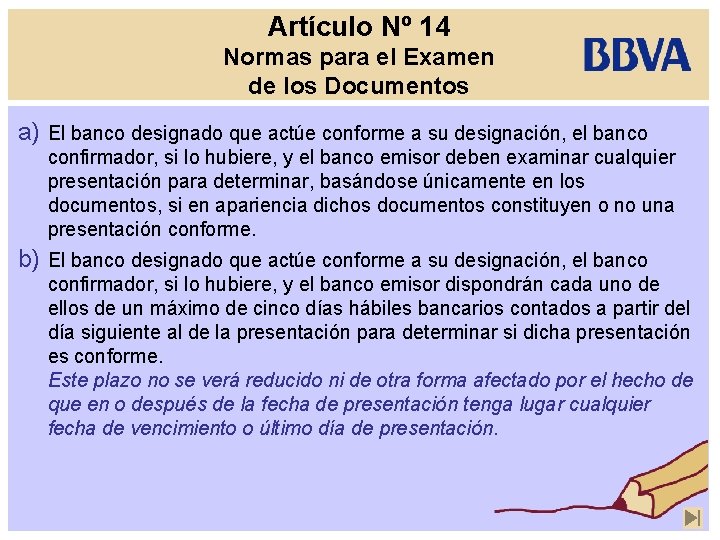 Artículo Nº 14
Normas para el Examen de los Documentos

BBVA

a) El banco designado que actúe conforme a su designación, el banco confirmador, si lo hubiere, y el banco emisor deben examinar cualquier presentación para determinar, basándose únicamente en los documentos, si en apariencia dichos documentos constituyen o no una presentación conforme.

b) El banco designado que actúe conforme a su designación, el banco confirmador, si lo hubiere, y el banco emisor dispondrán cada uno de ellos de un máximo de cinco días hábiles bancarios contados a partir del día siguiente al de la presentación para determinar si dicha presentación es conforme.
Este plazo no se verá reducido ni de otra forma afectado por el hecho de que en o después de la fecha de presentación tenga lugar cualquier fecha de vencimiento o último día de presentación.